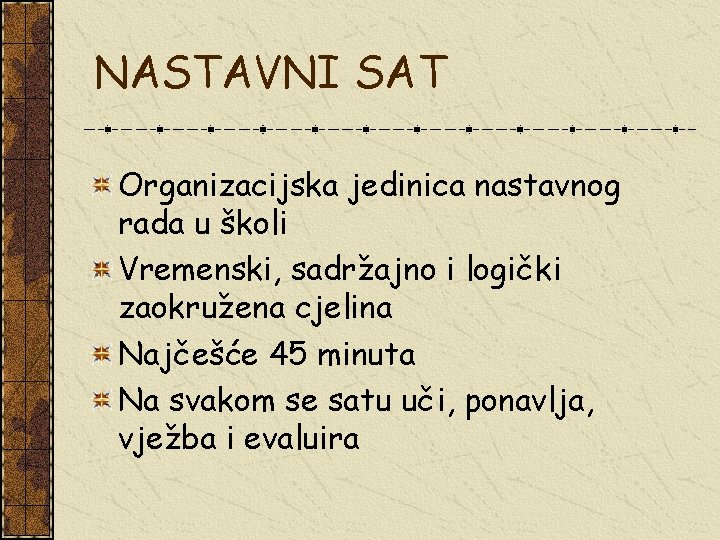 NASTAVNI SAT

Organizacijska jedinica nastavnog rada u školi

Vremenski, sadržajno i logički zaokružena cjelina

Najčešće 45 minuta

Na svakom se satu uči, ponavlja, vježba i evaluira